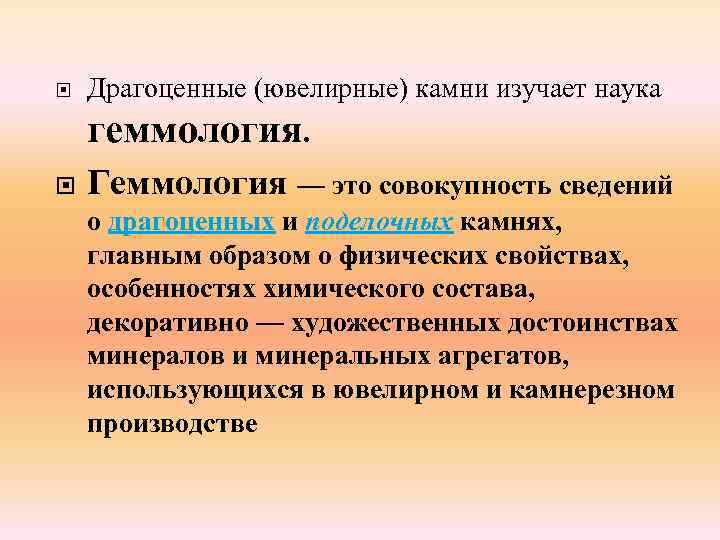 Драгоценные (ювелирные) камни изучает наука геммология.

Геммология — это совокупность сведений о драгоценных и поделочных камнях, главным образом о физических свойствах, особенностях химического состава, декоративно — художественных достоинствах минералов и минеральных агрегатов, использующихся в ювелирном и камнерезном производстве